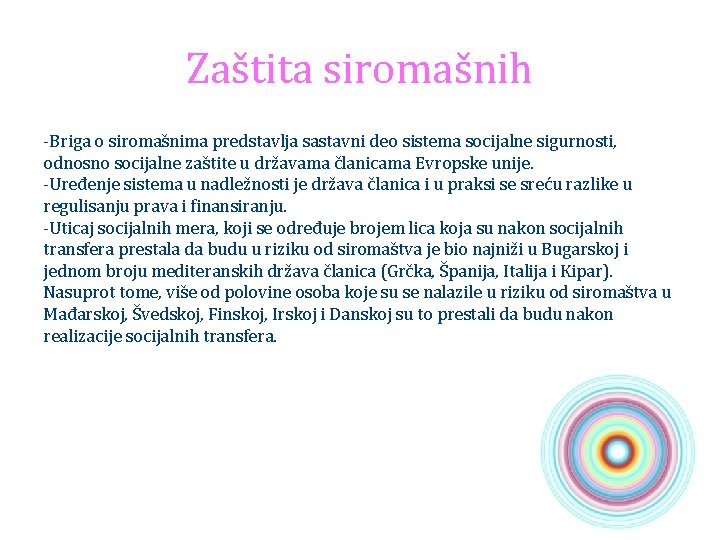 Zaštita siromašnih

-Briga o siromašnima predstavlja sastavni deo sistema socijalne sigurnosti, odnosno socijalne zaštite u državama članicama Evropske unije.
-Uređenje sistema u nadležnosti je država članica i u praksi se sreću razlike u regulisanju prava i finansiranju.
-Uticaj socijalnih mera, koji se određuje brojem lica koja su nakon socijalnih transfera prestala da budu u riziku od siromaštva je bio najniži u Bugarskoj i jednom broju mediteranskih država članica (Grčka, Španija, Italija i Kipar). Nasuprot tome, više od polovine osoba koje su se nalazile u riziku od siromaštva u Mađarskoj, Švedskoj, Finskoj, Irskoj i Danskoj su to prestali da budu nakon realizacije socijalnih transfera.